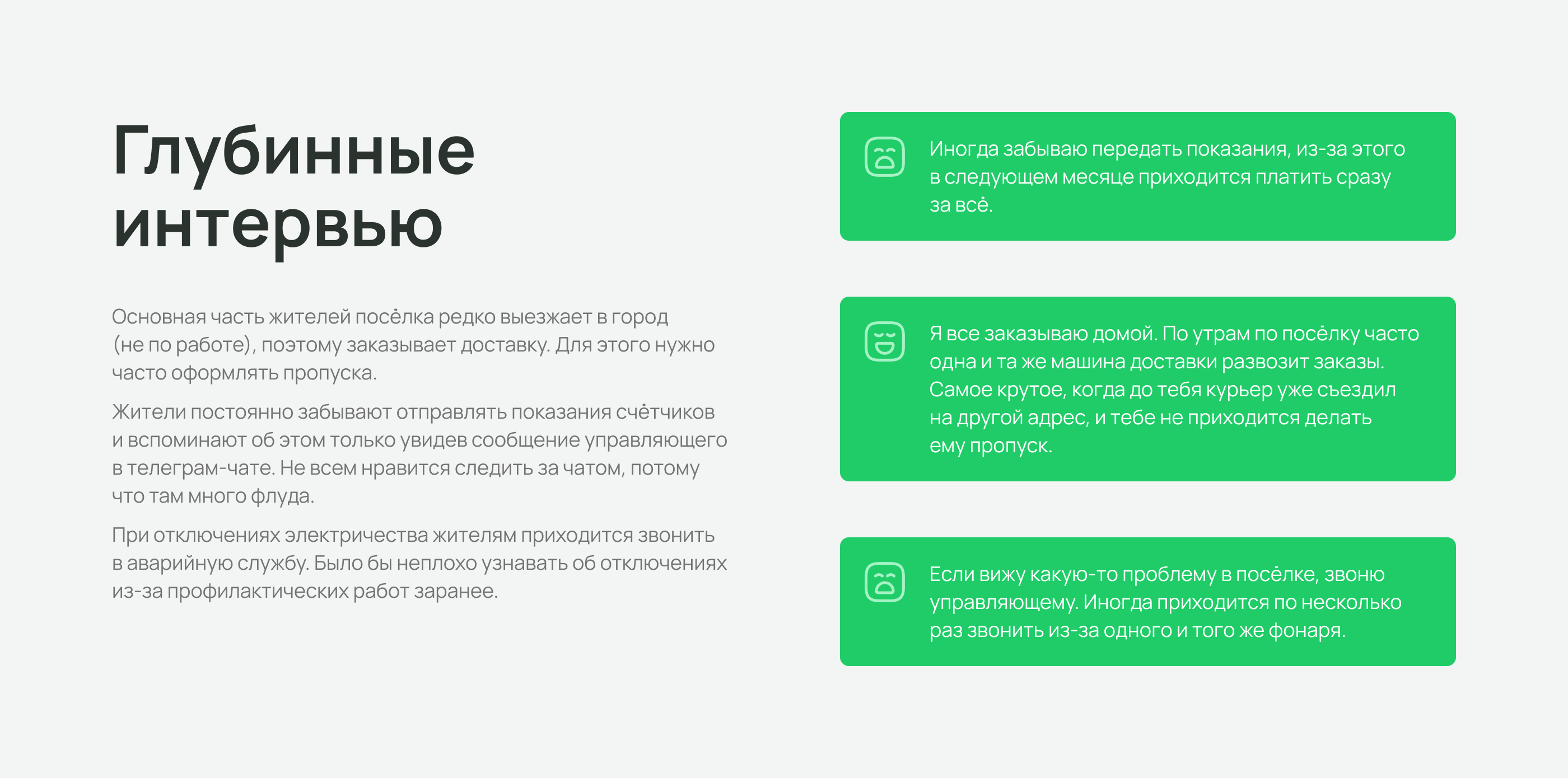 Глубинные интервью

Основная часть жителей посёлка редко выезжает в город (не по работе), поэтому заказывает доставку. Для этого нужно часто оформлять пропуска.

Жители постоянно забывают отправлять показания счётчиков и вспоминают об этом только увидев сообщение управляющего в телеграм-чате. Не всем нравится следить за чатом, потому что там много флуда.

При отключениях электричества жителям приходится звонить в аварийную службу. Было бы неплохо узнавать об отключениях из-за профилактических работ заранее.

Иногда забываю передать показания, из-за этого в следующем месяце приходится платить сразу за всё.

Я все заказываю домой. По утрам по посёлку часто одна и та же машина доставки развозит заказы. Самое крутое, когда до тебя курьер уже съездил на другой адрес, и тебе не приходится делать ему пропуск.

Если вижу какую-то проблему в посёлке, звоню управляющему. Иногда приходится по несколько раз звонить из-за одного и того же фонаря.